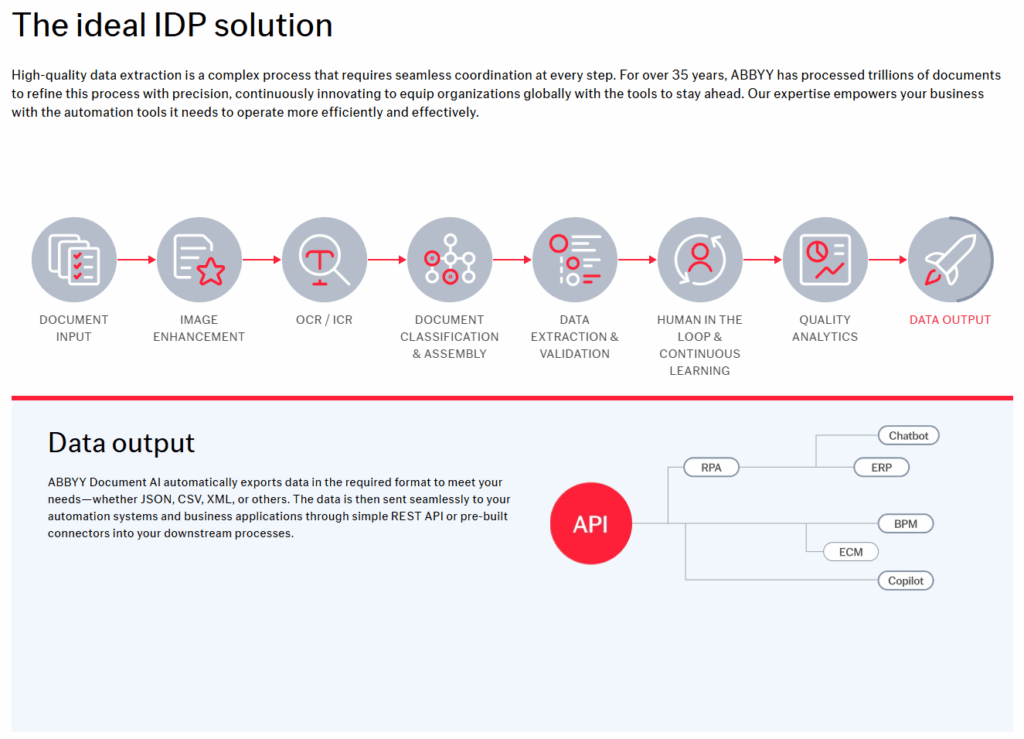 The ideal IDP solution

High-quality data extraction is a complex process that requires seamless coordination at every step. For over 35 years, ABBYY has processed trillions of documents to refine this process with precision, continuously innovating to equip organizations globally with the tools to stay ahead. Our expertise empowers your business with the automation tools it needs to operate more efficiently and effectively.

DOCUMENT INPUT

IMAGE ENHANCEMENT

OCR / ICR

DOCUMENT CLASSIFICATION & ASSEMBLY

DATA EXTRACTION & VALIDATION

HUMAN IN THE LOOP & CONTINUOUS LEARNING

QUALITY ANALYTICS

DATA OUTPUT

Data output

ABBYY Document AI automatically exports data in the required format to meet your needs—whether JSON, CSV, XML, or others. The data is then sent seamlessly to your automation systems and business applications through simple REST API or pre-built connectors into your downstream processes.

API

RPA

Chatbot

ERP

BPM

ECM

Copilot